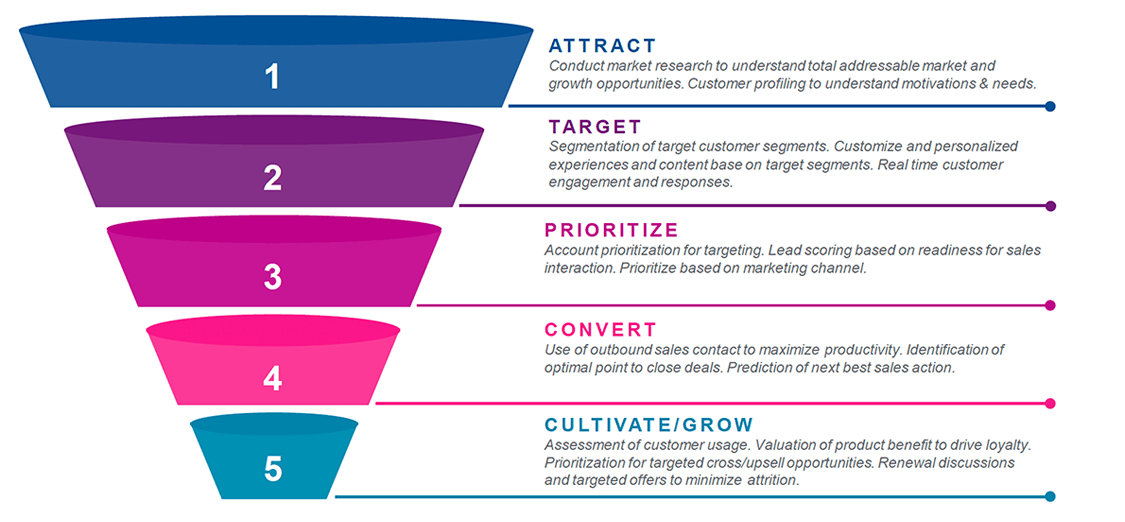 1

ATTRACT
Conduct market research to understand total addressable market and growth opportunities. Customer profiling to understand motivations & needs.

2

TARGET
Segmentation of target customer segments. Customize and personalized experiences and content base on target segments. Real time customer engagement and responses.

3

PRIORITIZE
Account prioritization for targeting. Lead scoring based on readiness for sales interaction. Prioritize based on marketing channel.

4

CONVERT
Use of outbound sales contact to maximize productivity. Identification of optimal point to close deals. Prediction of next best sales action.

5

CULTIVATE/GROW
Assessment of customer usage. Valuation of product benefit to drive loyalty. Prioritization for targeted cross/upsell opportunities. Renewal discussions and targeted offers to minimize attrition.